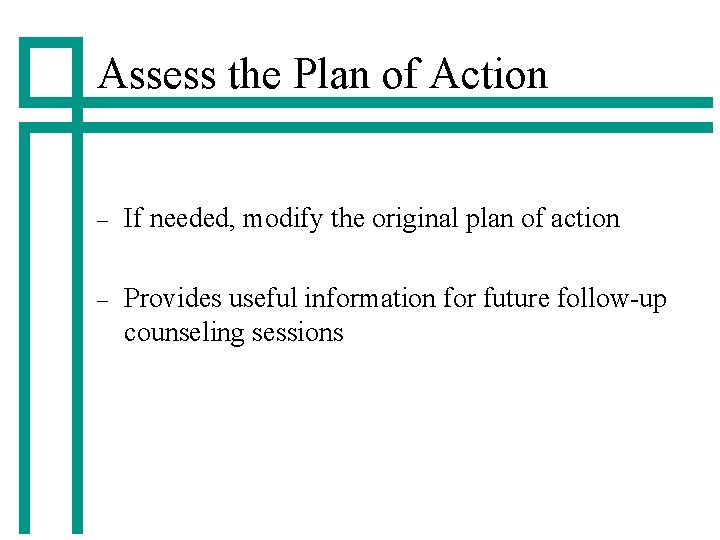 Assess the Plan of Action

– If needed, modify the original plan of action

– Provides useful information for future follow-up counseling sessions